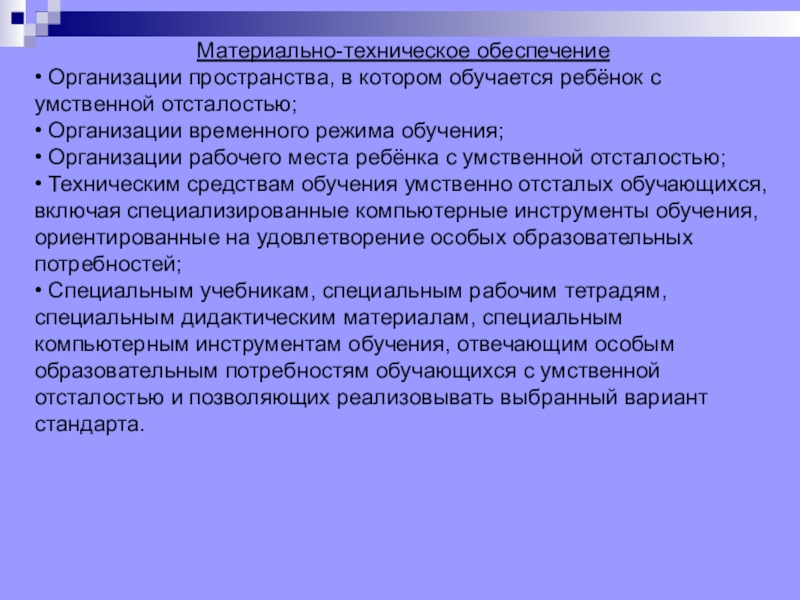 Материально-техническое обеспечение
• Организации пространства, в котором обучается ребёнок с умственной отсталостью;
• Организации временного режима обучения;
• Организации рабочего места ребёнка с умственной отсталостью;
• Техническим средствам обучения умственно отсталых обучающихся, включая специализированные компьютерные инструменты обучения, ориентированные на удовлетворение особых образовательных потребностей;
• Специальным учебникам, специальным рабочим тетрадям, специальным дидактическим материалам, специальным компьютерным инструментам обучения, отвечающим особым образовательным потребностям обучающихся с умственной отсталостью и позволяющих реализовывать выбранный вариант стандарта.